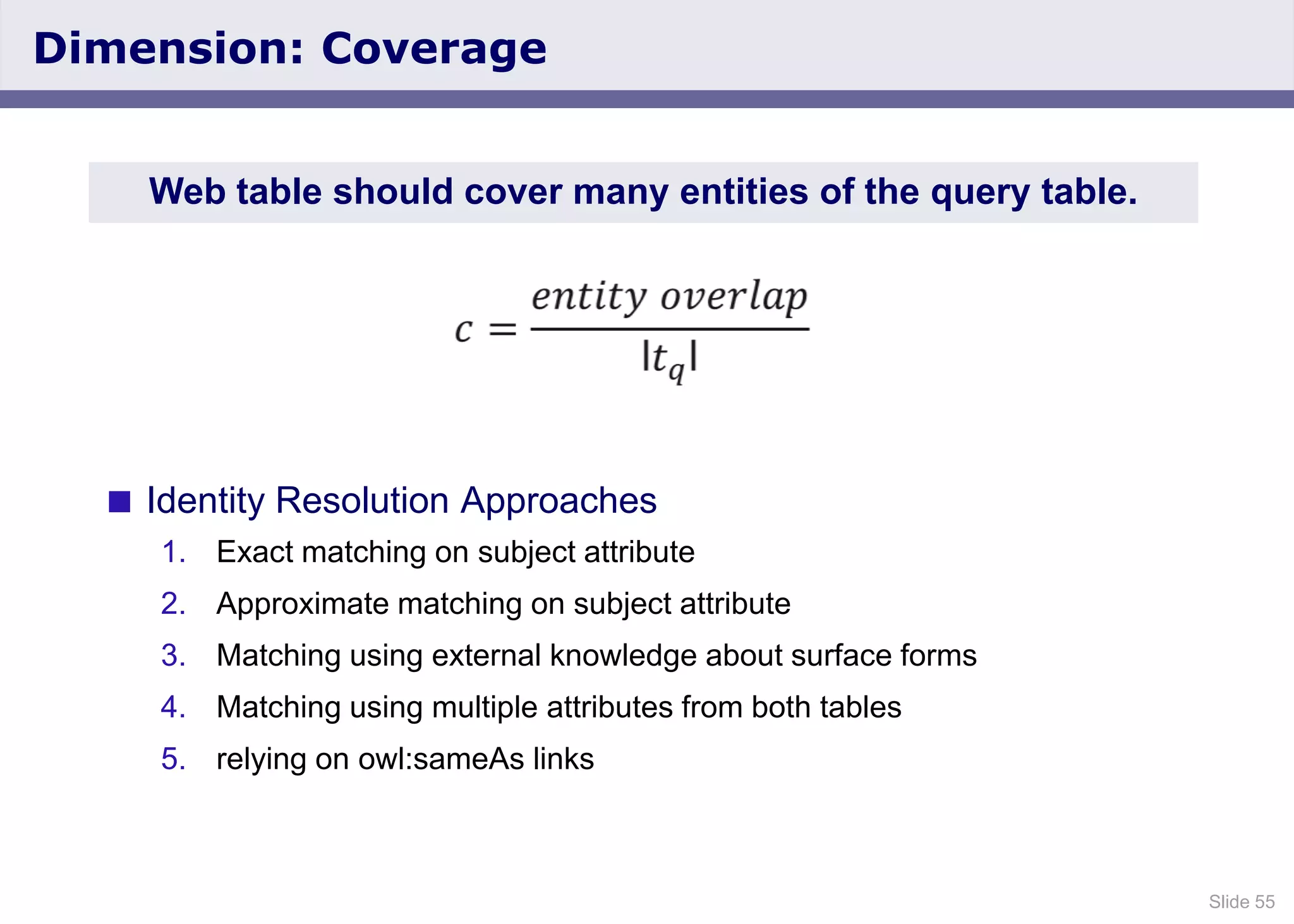 Dimension: Coverage

Web table should cover many entities of the query table.

$c = \frac{entity\ overlap}{|t_q|}$

Identity Resolution Approaches

1. Exact matching on subject attribute
2. Approximate matching on subject attribute
3. Matching using external knowledge about surface forms
4. Matching using multiple attributes from both tables
5. relying on owl:sameAs links

Slide 55